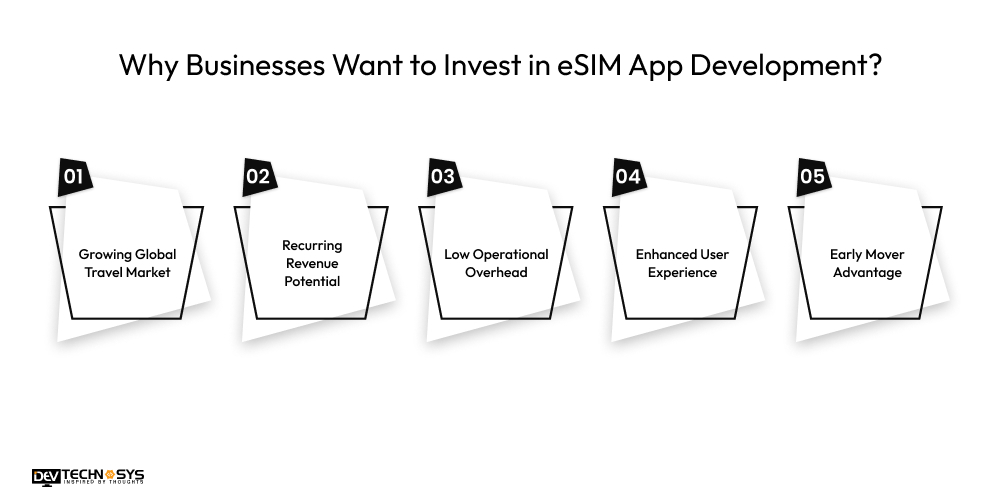 Why Businesses Want to Invest in eSIM App Development?

01
Growing Global Travel Market

02
Recurring Revenue Potential

03
Low Operational Overhead

04
Enhanced User Experience

05
Early Mover Advantage

DEV TECHNOSYS
INSPIRED BY THOUGHTS